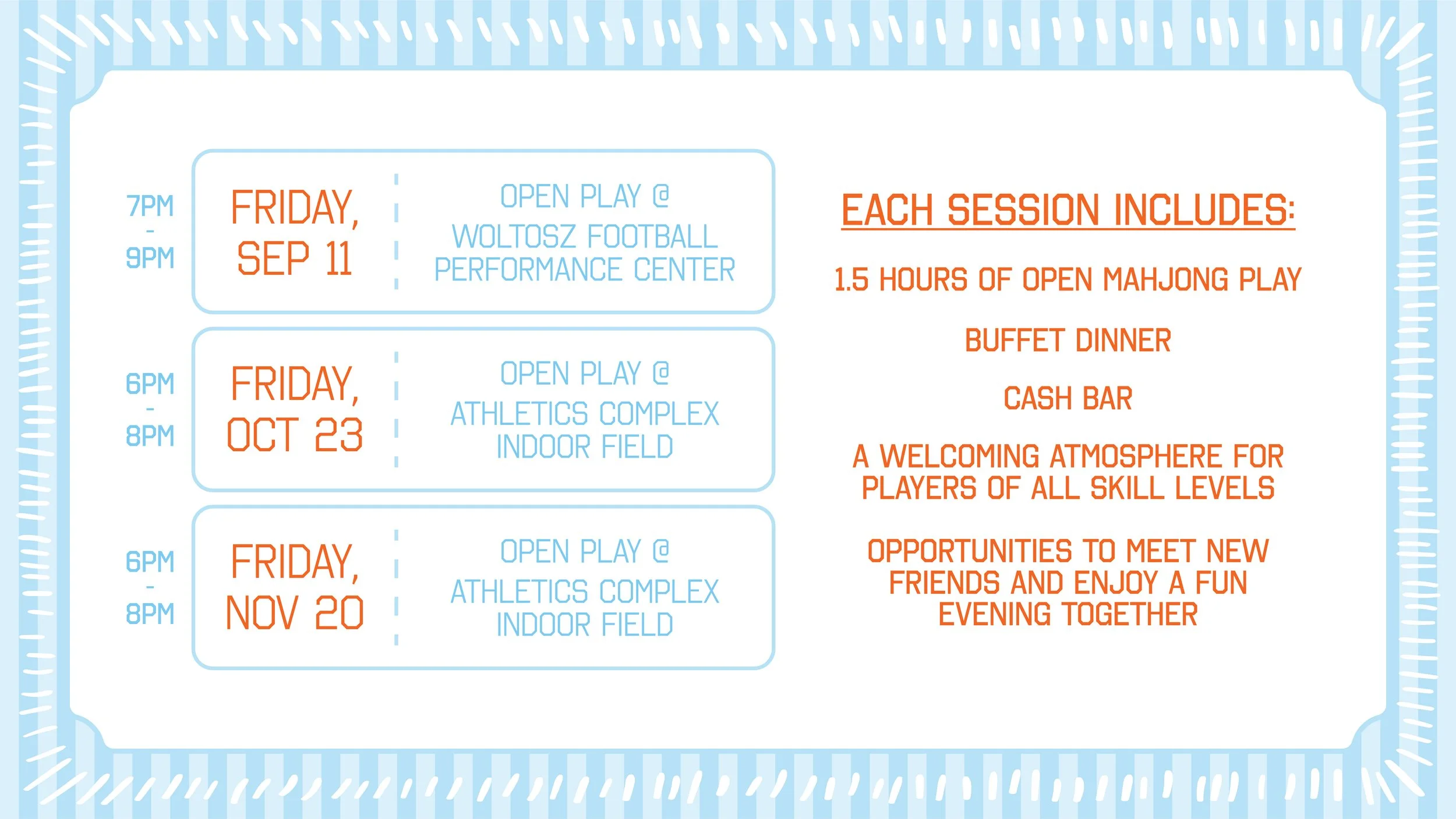 7PM
-
9PM

FRIDAY,
SEP 11

OPEN PLAY @
WOLTOSZ FOOTBALL
PERFORMANCE CENTER

6PM
-
8PM

FRIDAY,
OCT 23

OPEN PLAY @
ATHLETICS COMPLEX
INDOOR FIELD

6PM
-
8PM

FRIDAY,
NOV 20

OPEN PLAY @
ATHLETICS COMPLEX
INDOOR FIELD

EACH SESSION INCLUDES:

1.5 HOURS OF OPEN MAHJONG PLAY

BUFFET DINNER

CASH BAR

A WELCOMING ATMOSPHERE FOR PLAYERS OF ALL SKILL LEVELS

OPPORTUNITIES TO MEET NEW FRIENDS AND ENJOY A FUN EVENING TOGETHER